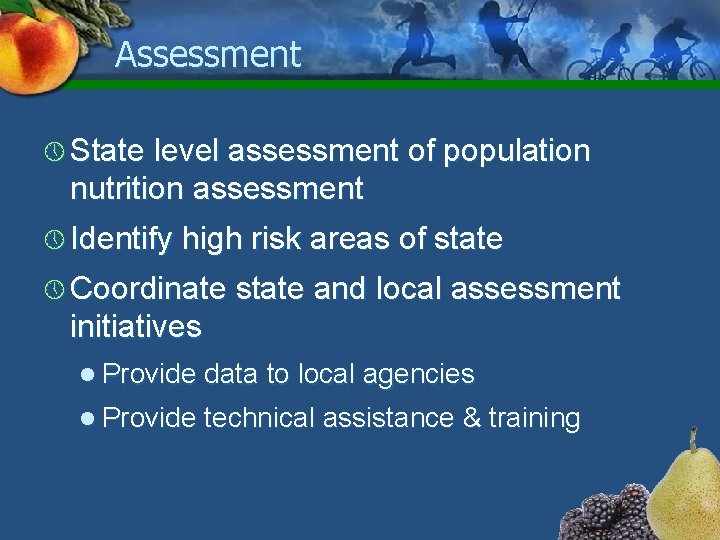 Assessment

State level assessment of population nutrition assessment

Identify high risk areas of state

Coordinate state and local assessment initiatives

Provide data to local agencies

Provide technical assistance & training